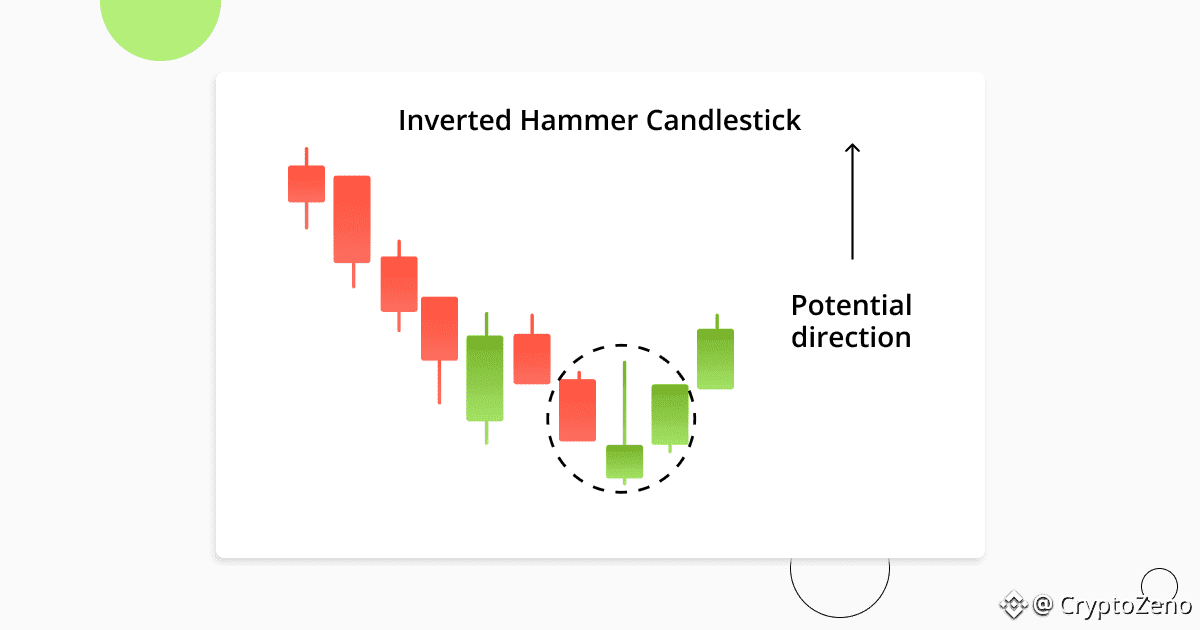 Inverted Hammer Candlestick

Potential direction

@ CryptoZeno